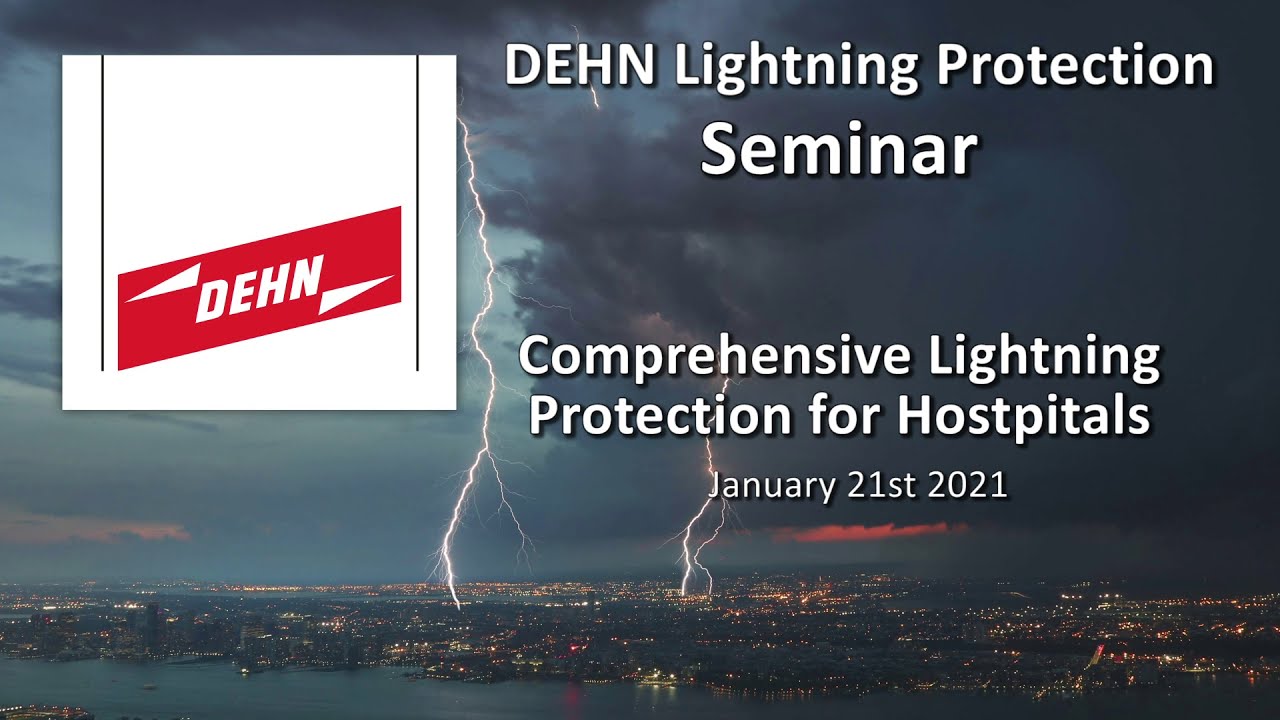 DEHN

DEHN Lightning Protection Seminar

Comprehensive Lightning Protection for Hostpitals

January 21st 2021